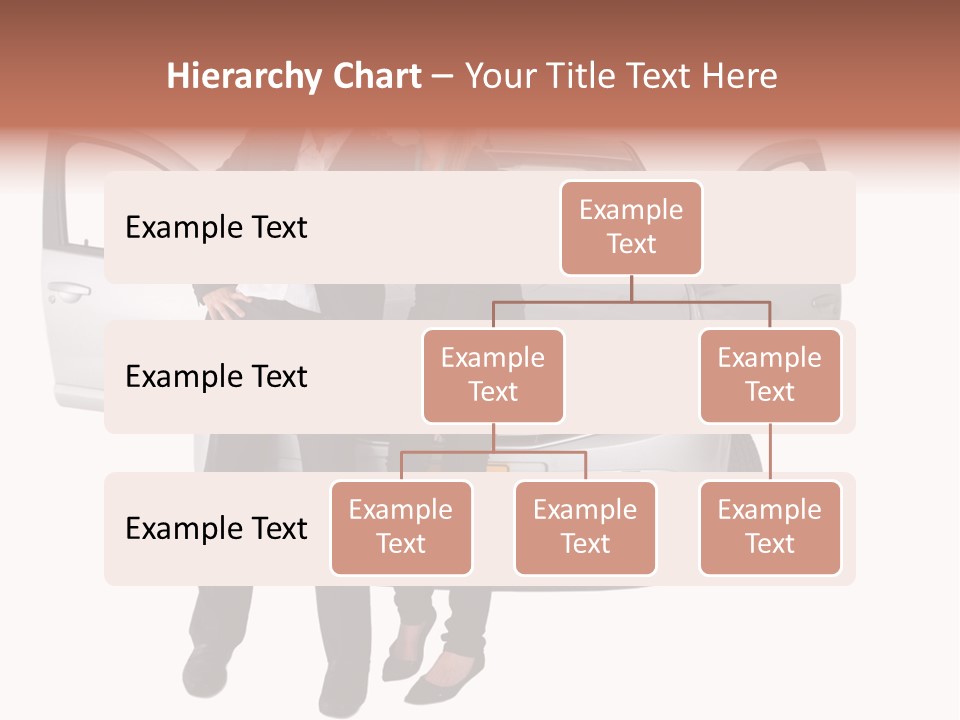 Hierarchy Chart – Your Title Text Here

Example Text

Example Text

Example Text

Example Text

Example Text

Example Text

Example Text

Example Text

Example Text